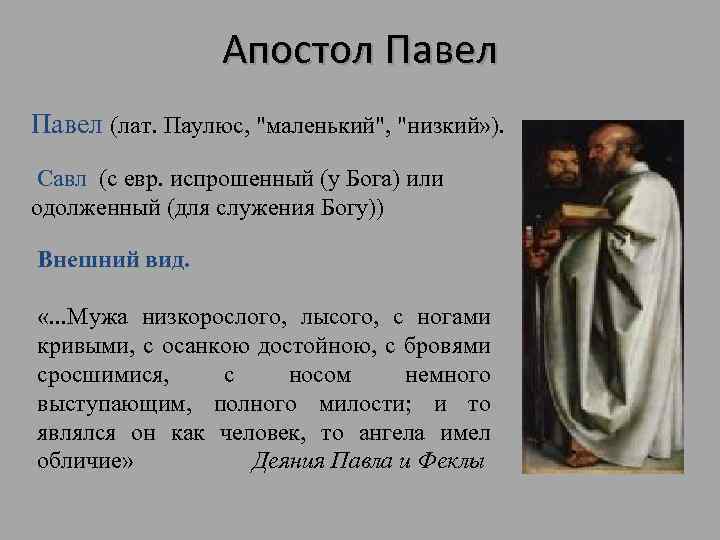 Апостол Павел

Павел (лат. Паулюс, "маленький", "низкий»).

Савл (с евр. испрошенный (у Бога) или одолженный (для служения Богу))

Внешний вид.

«...Мужа низкорослого, лысого, с ногами кривыми, с осанкою достойною, с бровями сросшимися, с носом немного выступающим, полного милости; и то являлся он как человек, то ангела имел обличие» Деяния Павла и Феклы